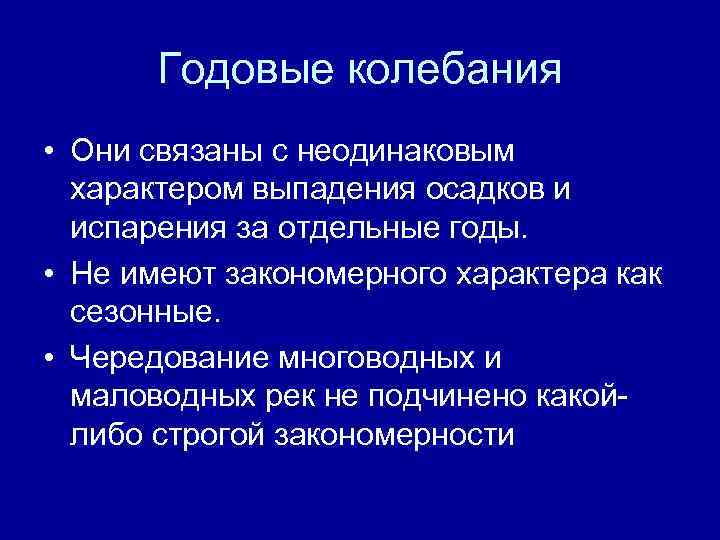 Годовые колебания

• Они связаны с неодинаковым характером выпадения осадков и испарения за отдельные годы.

• Не имеют закономерного характера как сезонные.

• Чередование многоводных и маловодных рек не подчинено какой-либо строгой закономерности